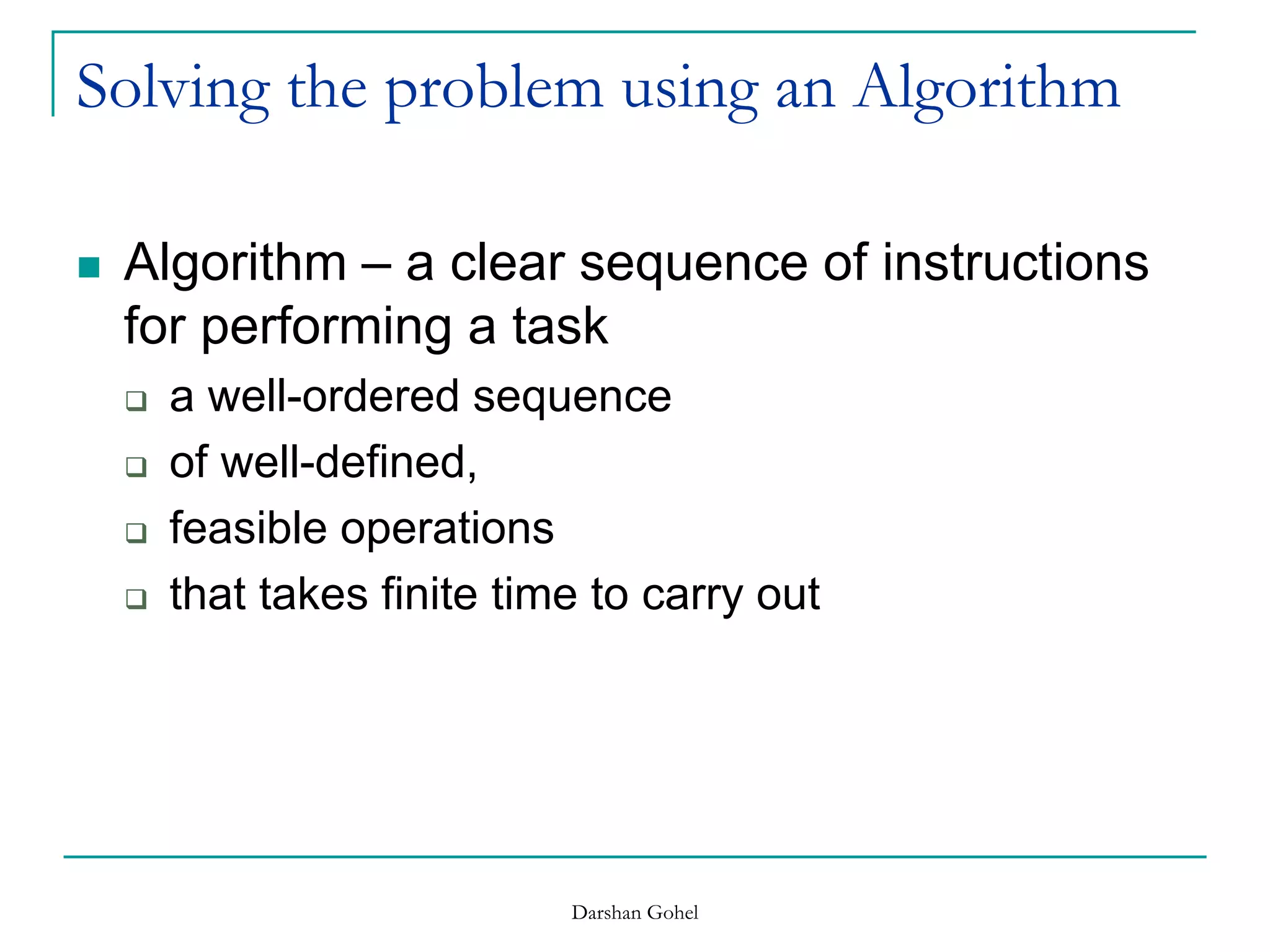 Solving the problem using an Algorithm

- Algorithm – a clear sequence of instructions for performing a task
  - a well-ordered sequence
  - of well-defined,
  - feasible operations
  - that takes finite time to carry out

Darshan Gohel